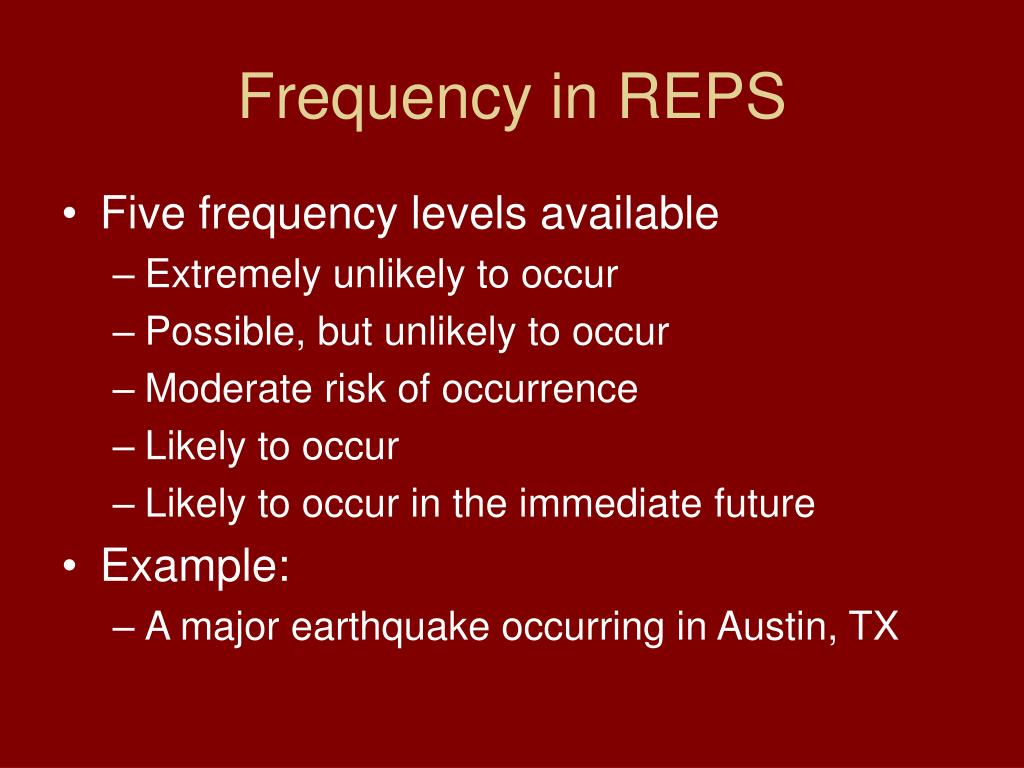 Frequency in REPS

• Five frequency levels available
– Extremely unlikely to occur
– Possible, but unlikely to occur
– Moderate risk of occurrence
– Likely to occur
– Likely to occur in the immediate future
• Example:
– A major earthquake occurring in Austin, TX